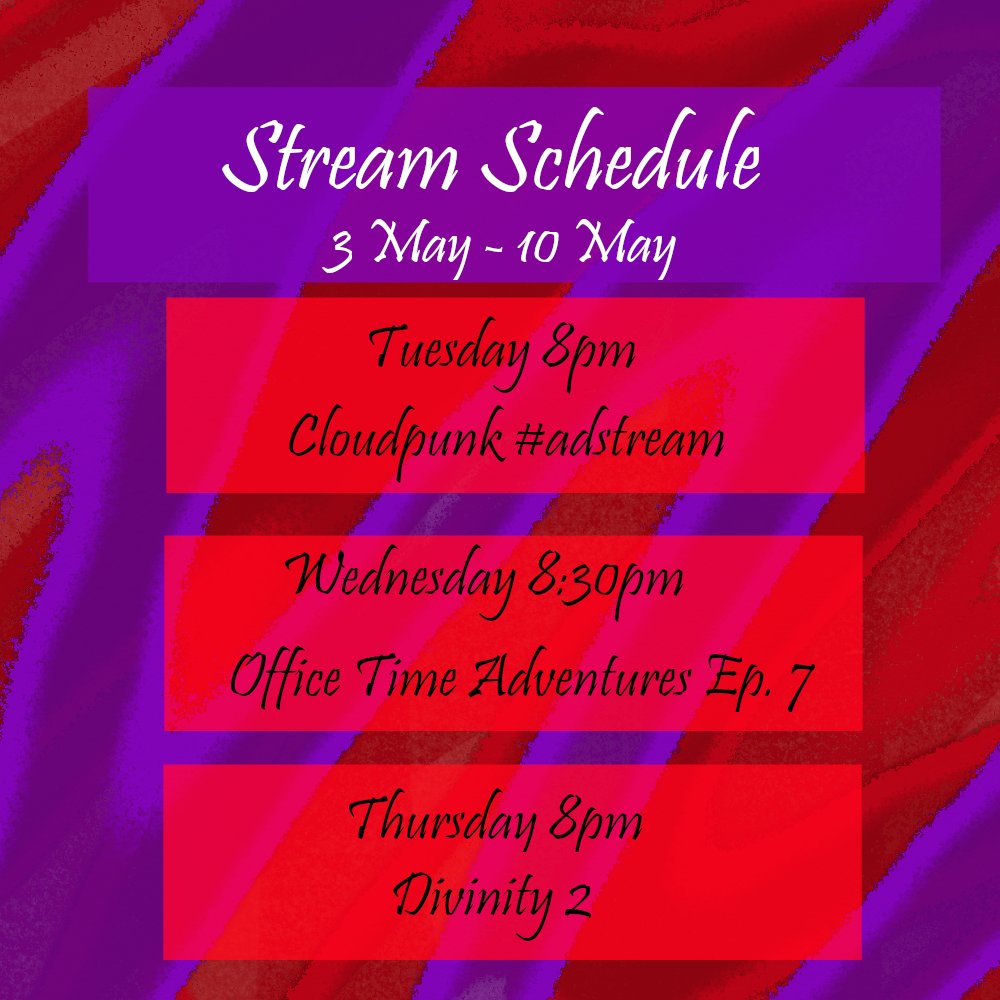 Stream Schedule
3 May - 10 May

Tuesday 8pm
Cloudpunk #adstream

Wednesday 8:30pm
Office Time Adventures Ep. 7

Thursday 8pm
Divinity 2